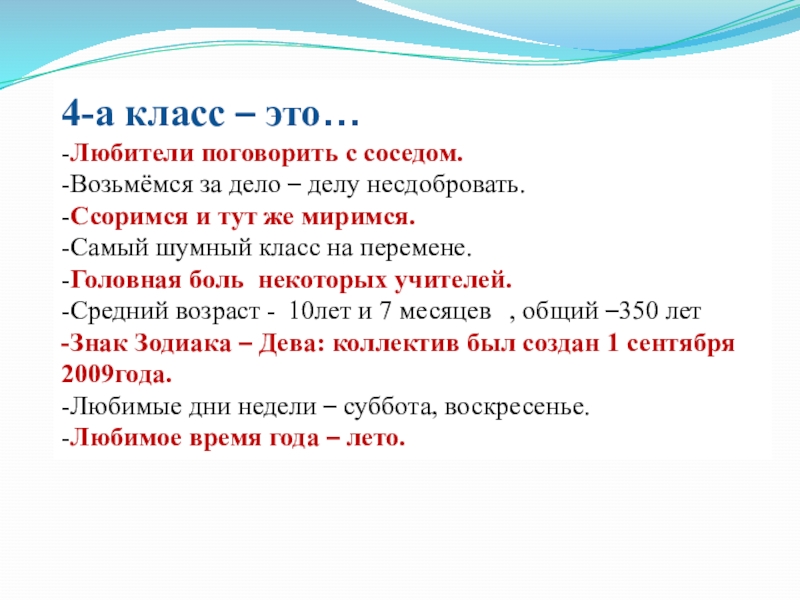 4-а класс – это…

-Любители поговорить с соседом.

-Возьмёмся за дело – делу несдобровать.

-Ссоримся и тут же миримся.

-Самый шумный класс на перемене.

-Головная боль некоторых учителей.

-Средний возраст - 10лет и 7 месяцев , общий –350 лет

-Знак Зодиака – Дева: коллектив был создан 1 сентября 2009года.

-Любимые дни недели – суббота, воскресенье.

-Любимое время года – лето.